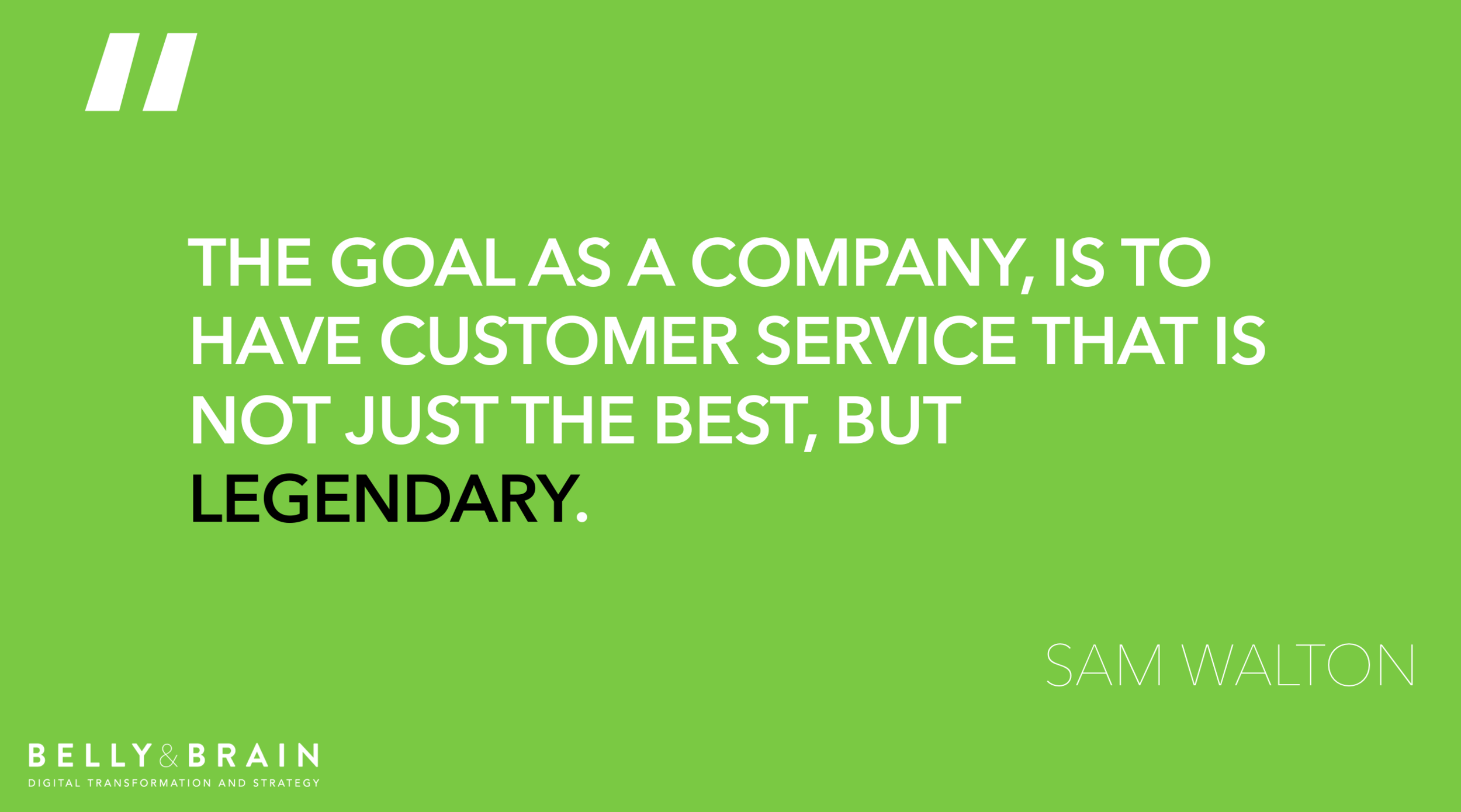 "

THE GOAL AS A COMPANY, IS TO HAVE CUSTOMER SERVICE THAT IS NOT JUST THE BEST, BUT LEGENDARY.

SAM WALTON

BELLY&BRAIN
DIGITAL TRANSFORMATION AND STRATEGY